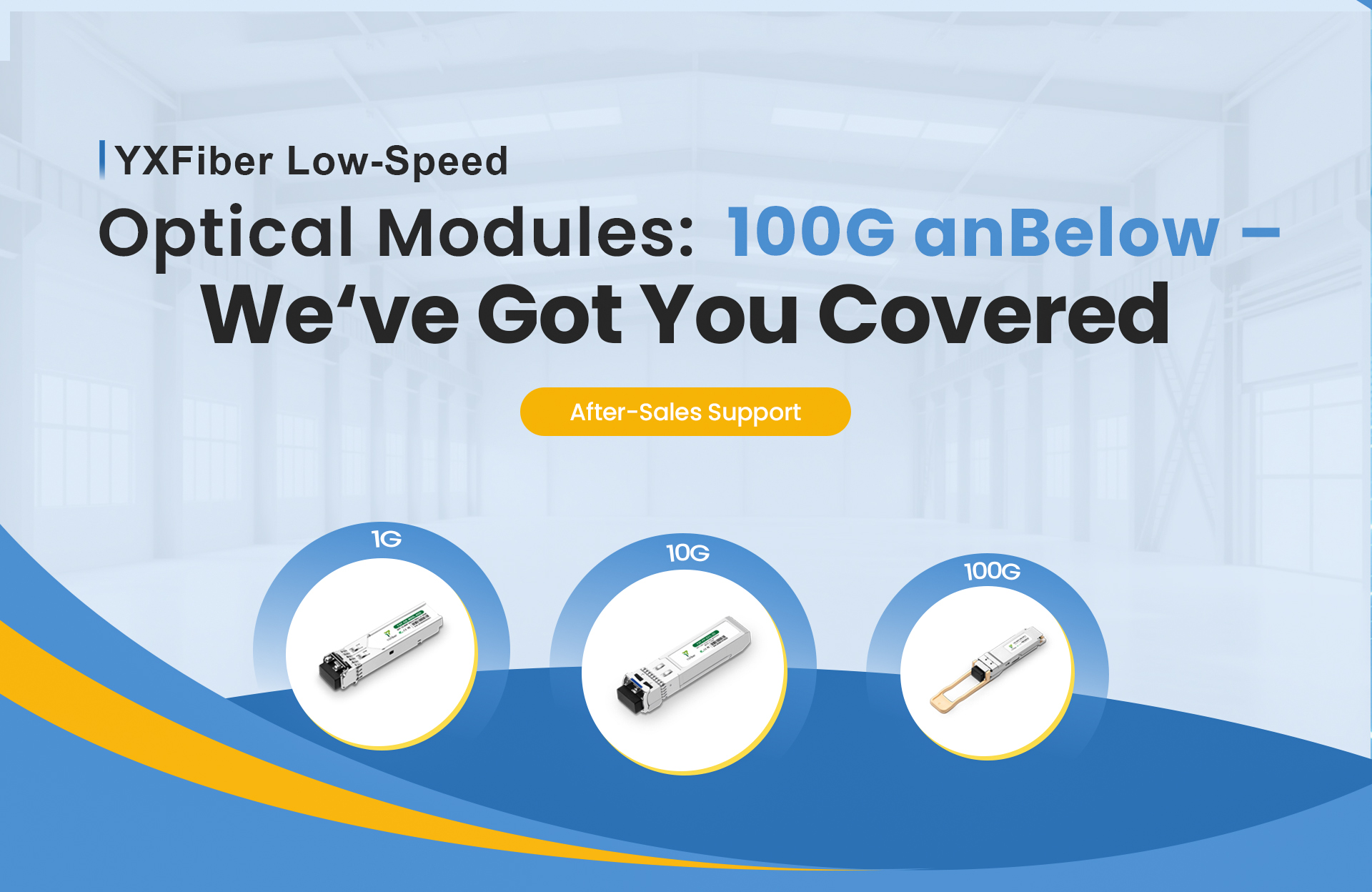 YXFiber Low-Speed

Optical Modules: 100G anBelow – We‘ve Got You Covered

After-Sales Support

1G

10G

100G